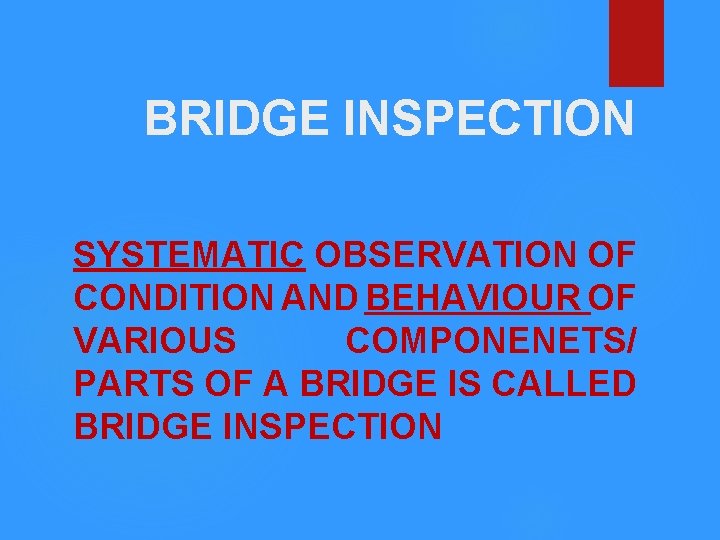 BRIDGE INSPECTION

SYSTEMATIC OBSERVATION OF CONDITION AND BEHAVIOUR OF VARIOUS COMPONENETS/ PARTS OF A BRIDGE IS CALLED BRIDGE INSPECTION